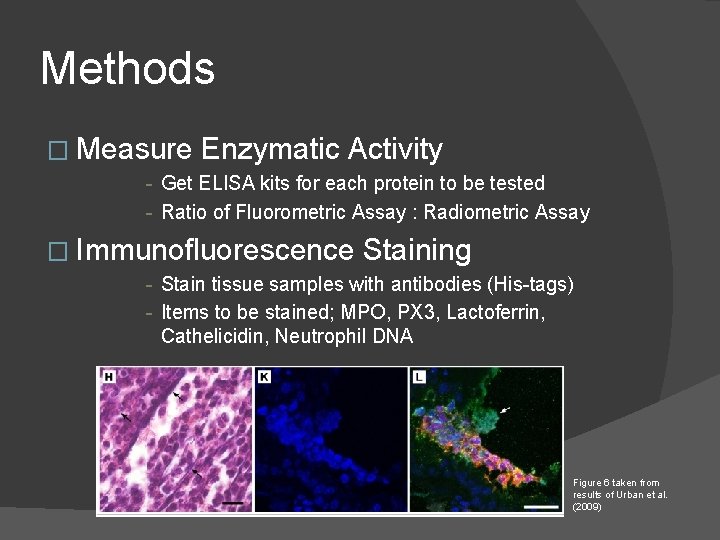 Methods

□ Measure Enzymatic Activity

- Get ELISA kits for each protein to be tested
- Ratio of Fluorometric Assay : Radiometric Assay

□ Immunofluorescence Staining

- Stain tissue samples with antibodies (His-tags)
- Items to be stained; MPO, PX3, Lactoferrin, Cathelicidin, Neutrophil DNA

H

K

L

Figure 6 taken from results of Urban et al. (2009)